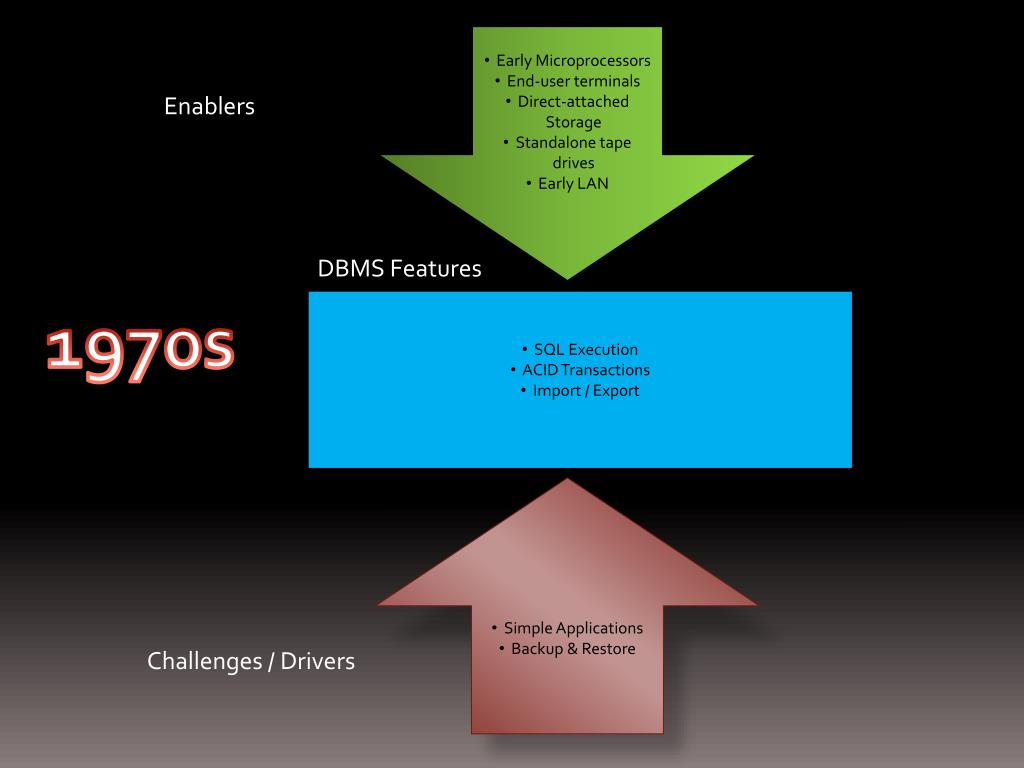 Enablers

• Early Microprocessors
• End-user terminals
• Direct-attached Storage
• Standalone tape drives
• Early LAN

DBMS Features

1970s

• SQL Execution
• ACID Transactions
• Import / Export

Challenges / Drivers

• Simple Applications
• Backup & Restore